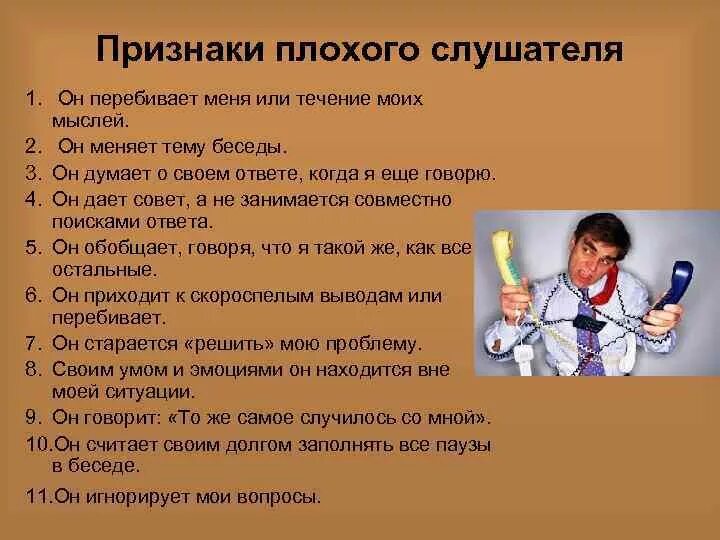 Признаки плохого слушателя

1. Он перебивает меня или течение моих мыслей.
2. Он меняет тему беседы.
3. Он думает о своем ответе, когда я еще говорю.
4. Он дает совет, а не занимается совместно поисками ответа.
5. Он обобщает, говоря, что я такой же, как все остальные.
6. Он приходит к скороспелым выводам или перебивает.
7. Он старается «решить» мою проблему.
8. Своим умом и эмоциями он находится вне моей ситуации.
9. Он говорит: «То же самое случилось со мной».
10. Он считает своим долгом заполнять все паузы в беседе.
11. Он игнорирует мои вопросы.